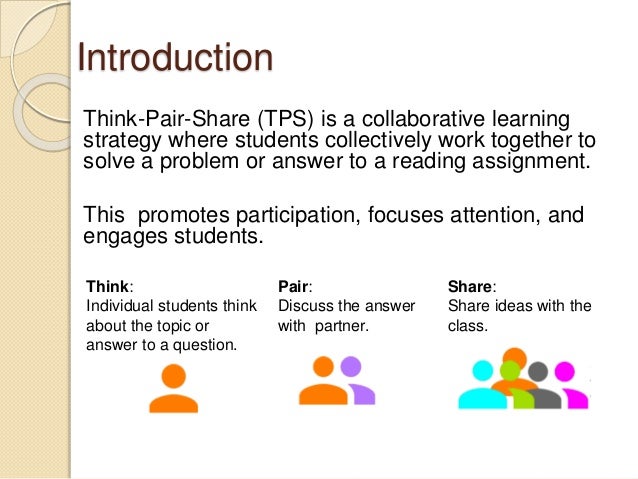 Introduction

Think-Pair-Share (TPS) is a collaborative learning strategy where students collectively work together to solve a problem or answer to a reading assignment.

This promotes participation, focuses attention, and engages students.

Think:
Individual students think about the topic or answer to a question.

Pair:
Discuss the answer with partner.

Share:
Share ideas with the class.